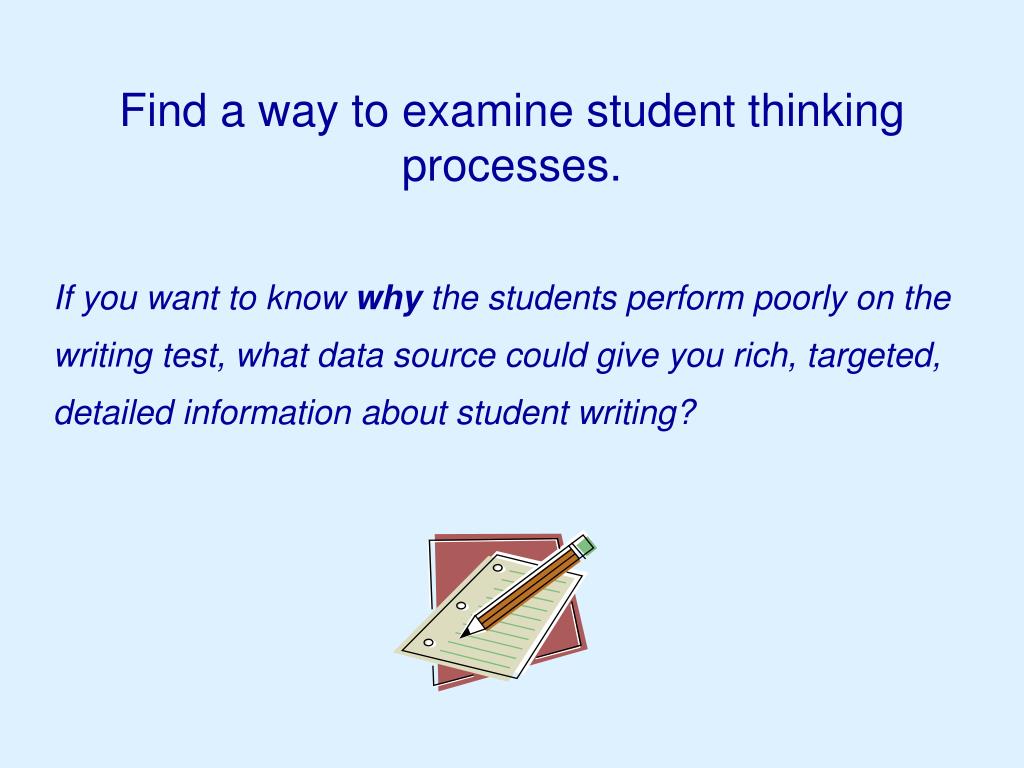 Find a way to examine student thinking processes.

If you want to know why the students perform poorly on the writing test, what data source could give you rich, targeted, detailed information about student writing?